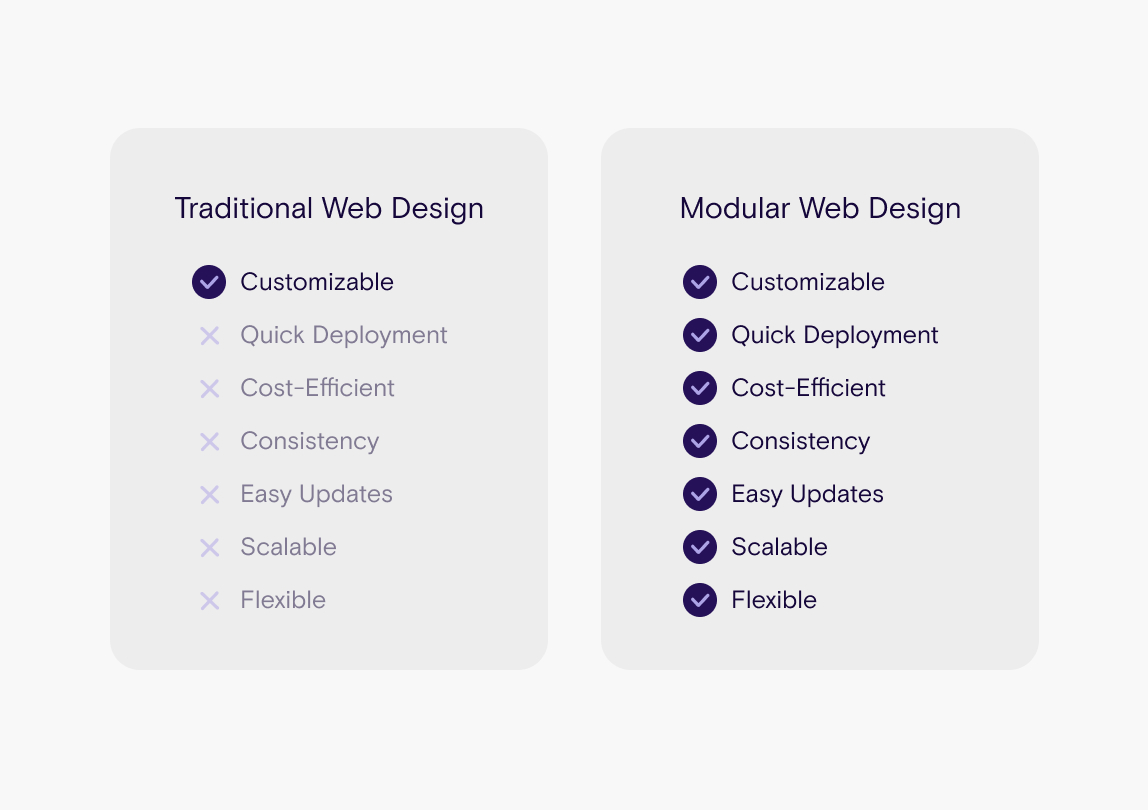 Traditional Web Design

Customizable
Quick Deployment
Cost-Efficient
Consistency
Easy Updates
Scalable
Flexible

Modular Web Design

Customizable
Quick Deployment
Cost-Efficient
Consistency
Easy Updates
Scalable
Flexible